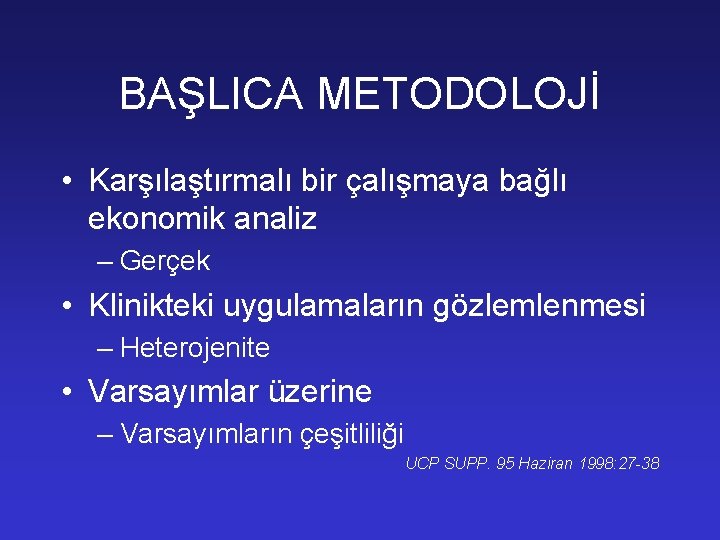 BAŞLICA METODOLOJİ

• Karşılaştırmalı bir çalışmaya bağlı ekonomik analiz
– Gerçek
• Klinikteki uygulamaların gözlemlenmesi
– Heterojenite
• Varsayımlar üzerine
– Varsayımların çeşitliliği

UCP SUPP. 95 Haziran 1998:27-38